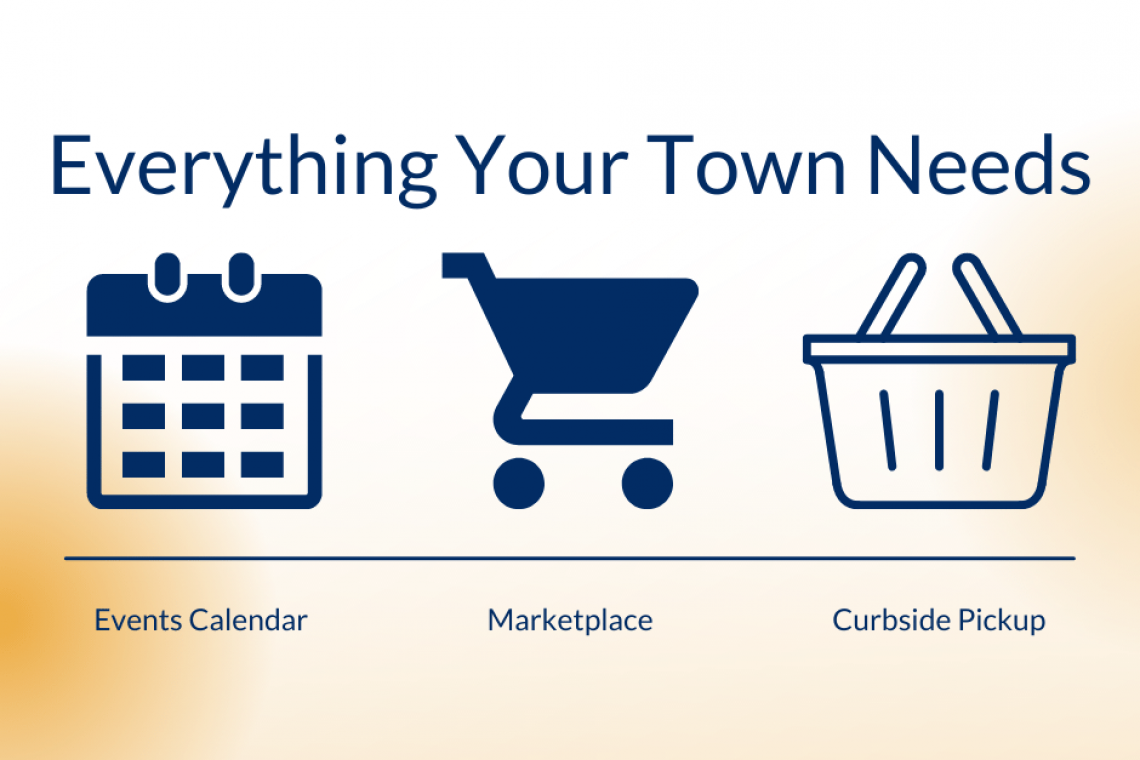 Everything Your Town Needs

Events Calendar

Marketplace

Curbside Pickup